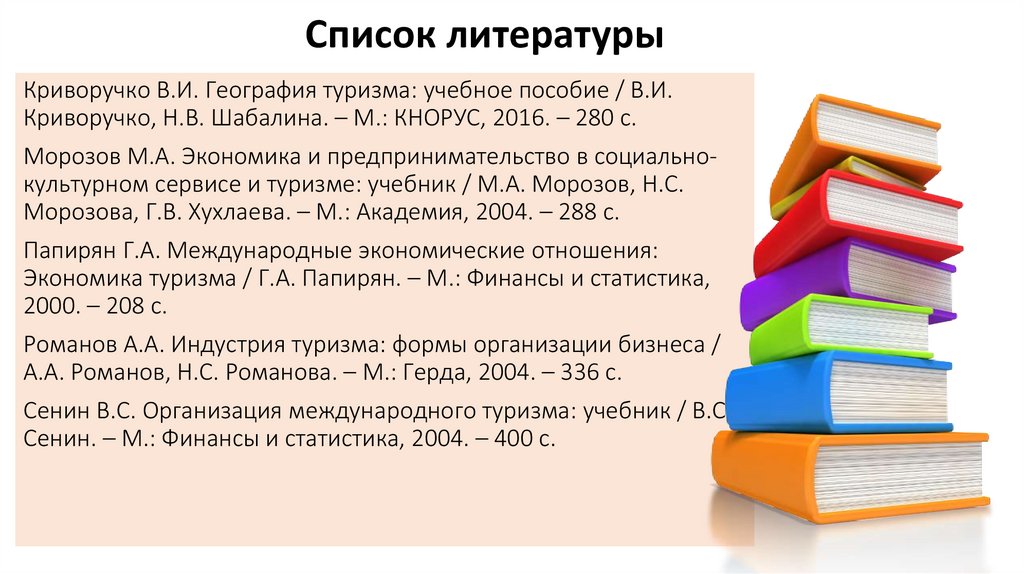 Список литературы

Криворучко В.И. География туризма: учебное пособие / В.И. Криворучко, Н.В. Шабалина. – М.: КНОРУС, 2016. – 280 с.

Морозов М.А. Экономика и предпринимательство в социально-культурном сервисе и туризме: учебник / М.А. Морозов, Н.С. Морозова, Г.В. Хухлаева. – М.: Академия, 2004. – 288 с.

Папирян Г.А. Международные экономические отношения: Экономика туризма / Г.А. Папирян. – М.: Финансы и статистика, 2000. – 208 с.

Романов А.А. Индустрия туризма: формы организации бизнеса / А.А. Романов, Н.С. Романова. – М.: Герда, 2004. – 336 с.

Сенин В.С. Организация международного туризма: учебник / В.С Сенин. – М.: Финансы и статистика, 2004. – 400 с.